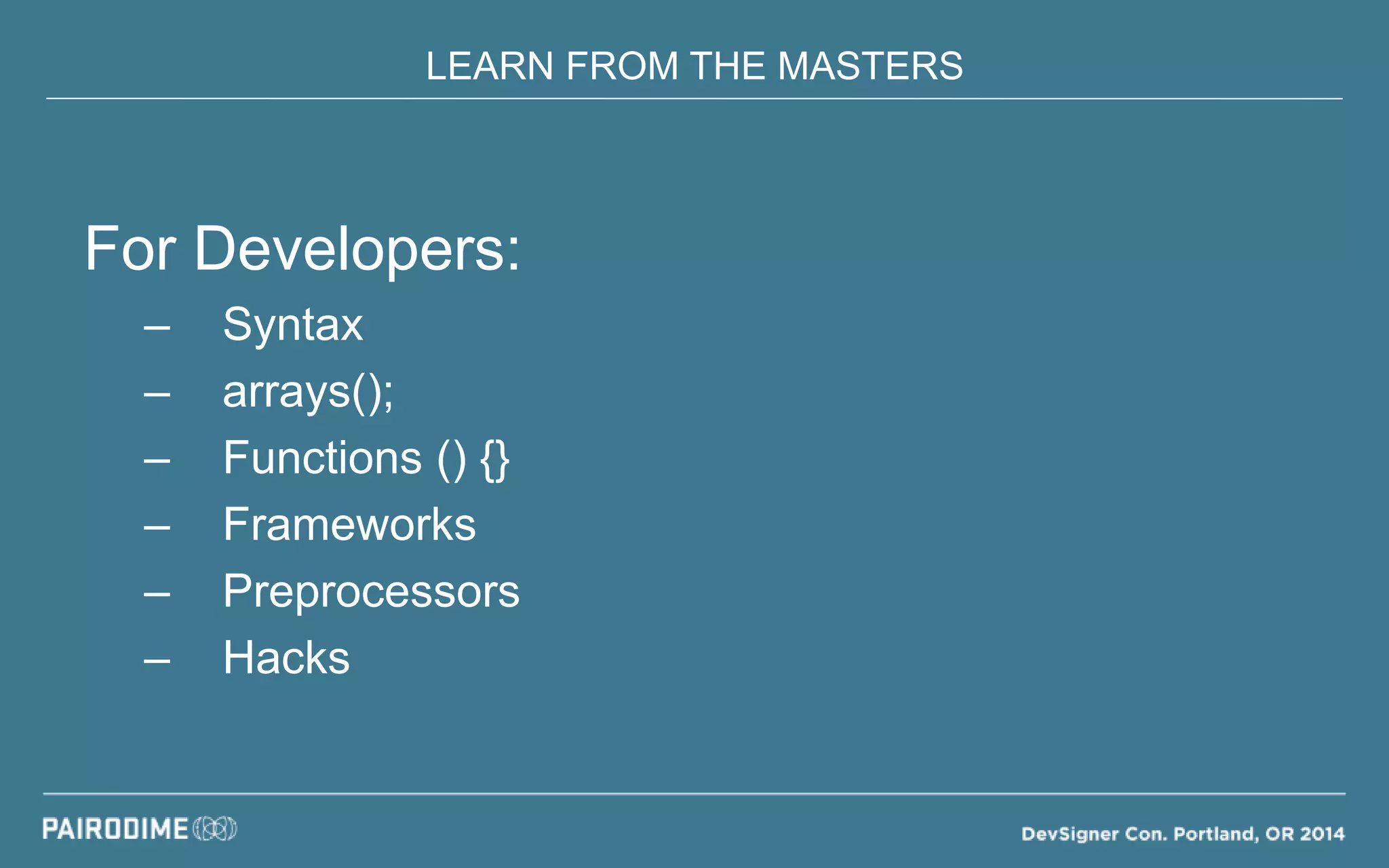 LEARN FROM THE MASTERS

For Developers:

– Syntax
– arrays();
– Functions () {}
– Frameworks
– Preprocessors
– Hacks

PAIRODIME

DevSigner Con. Portland, OR 2014